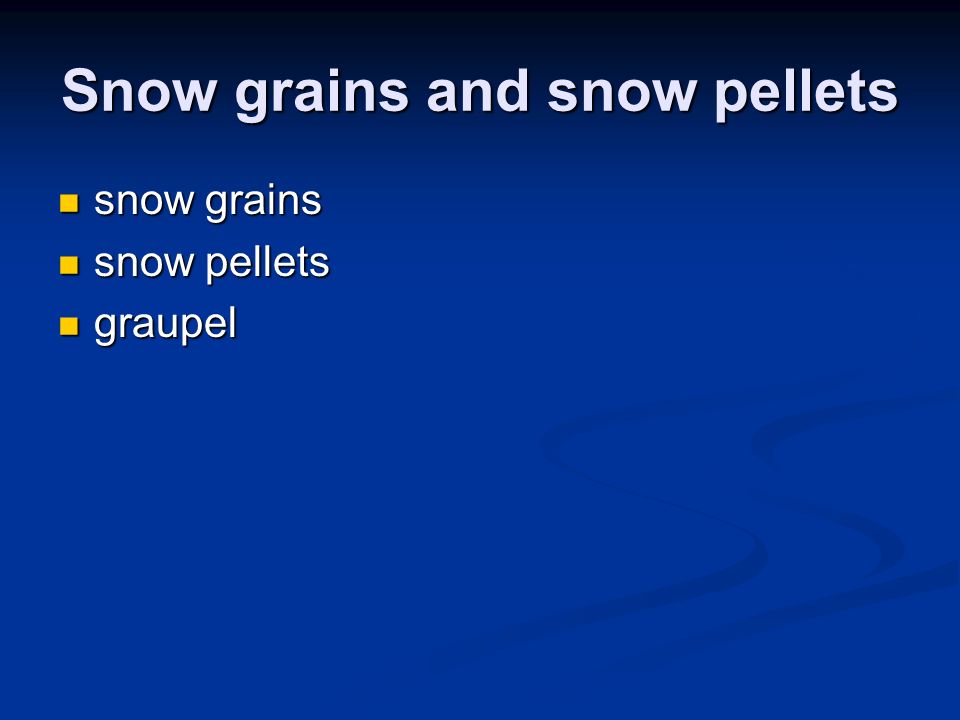 Snow grains and snow pellets

- snow grains
- snow pellets
- graupel